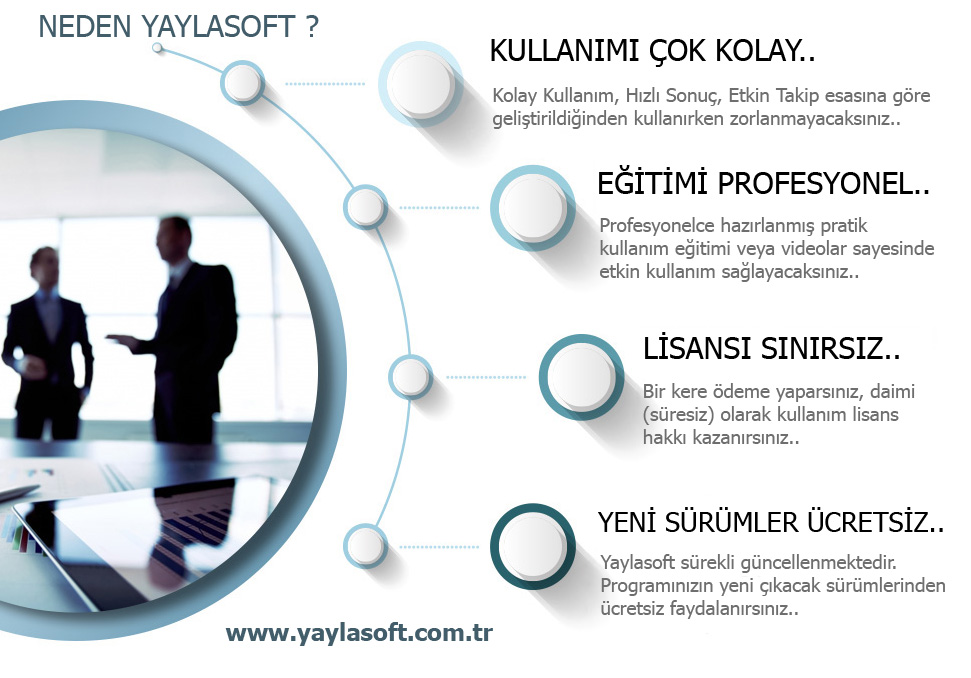 NEDEN YAYLASOFT ?

KULLANIMI ÇOK KOLAY..

Kolay Kullanım, Hızlı Sonuç, Etkin Takip esasına göre geliştirildiğinden kullanırken zorlanmayacaksınız..

EĞİTİMİ PROFESYONEL..

Profesyonelce hazırlanmış pratik kullanım eğitimi veya videolar sayesinde etkin kullanım sağlayacaksınız..

LİSANSI SINIRSIZ..

Bir kere ödeme yaparsınız, daimi (süresiz) olarak kullanım lisans hakkı kazanırsınız..

YENİ SÜRÜMLER ÜCRETSİZ..

Yaylasoft sürekli güncellenmektedir. Programınızın yeni çıkacak sürümlerinden ücretsiz faydalanırsınız..

www.yaylasoft.com.tr